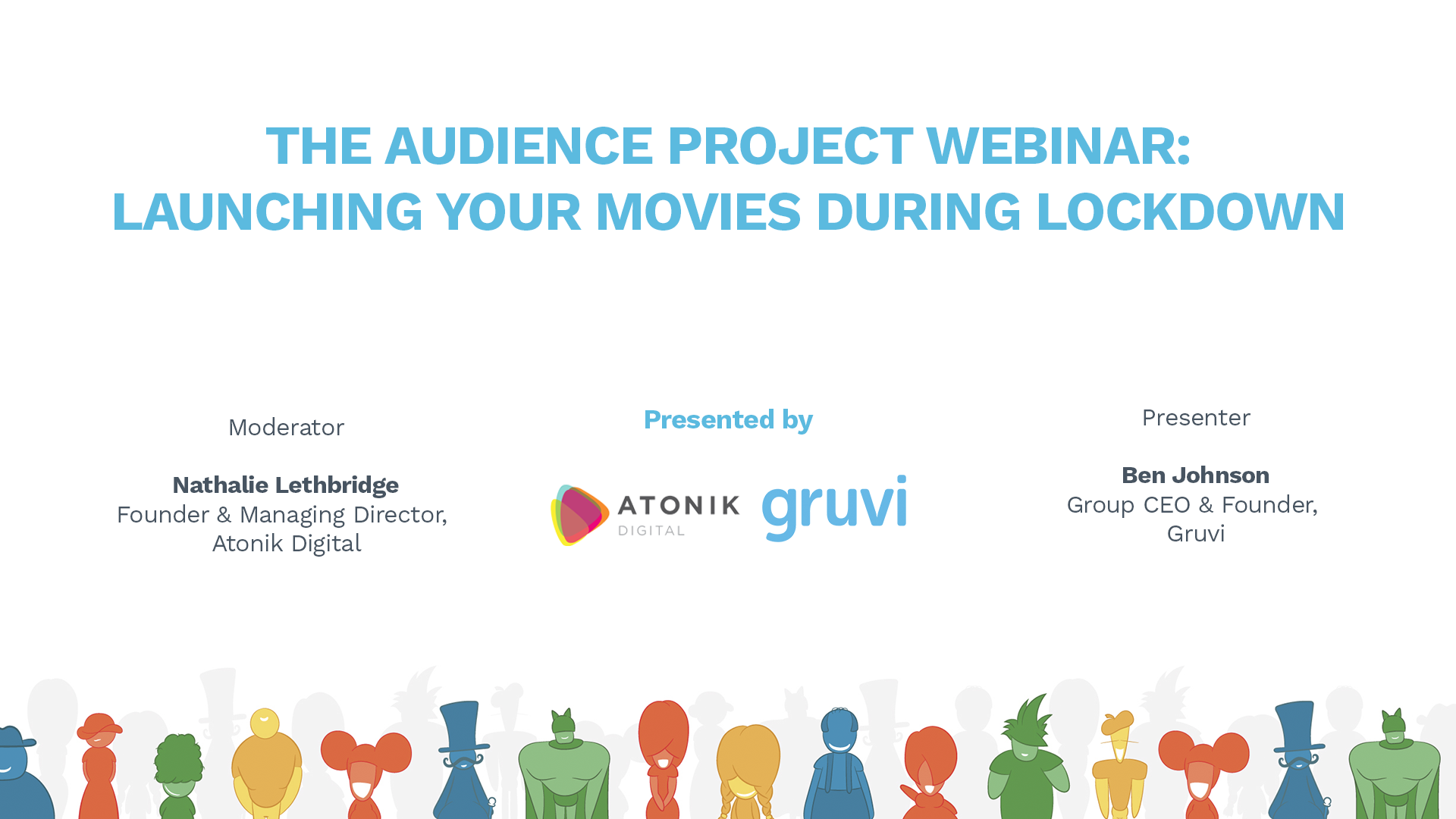 THE AUDIENCE PROJECT WEBINAR:
LAUNCHING YOUR MOVIES DURING LOCKDOWN

Moderator

Nathalie Lethbridge
Founder & Managing Director, Atonik Digital

Presented by

ATONIK DIGITAL gruvi

Presenter

Ben Johnson
Group CEO & Founder, Gruvi